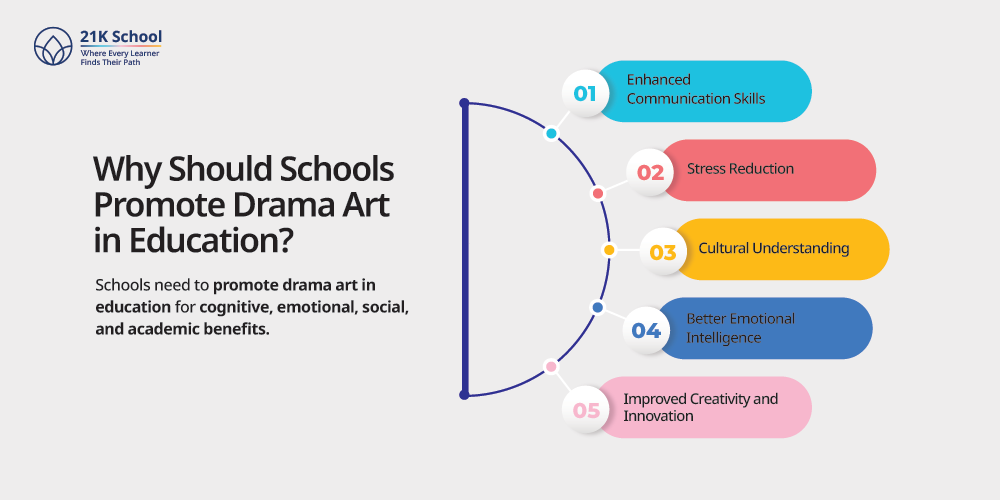 21K School
Where Every Learner Finds Their Path

Why Should Schools Promote Drama Art in Education?

Schools need to promote drama art in education for cognitive, emotional, social, and academic benefits.

01 Enhanced Communication Skills

02 Stress Reduction

03 Cultural Understanding

04 Better Emotional Intelligence

05 Improved Creativity and Innovation